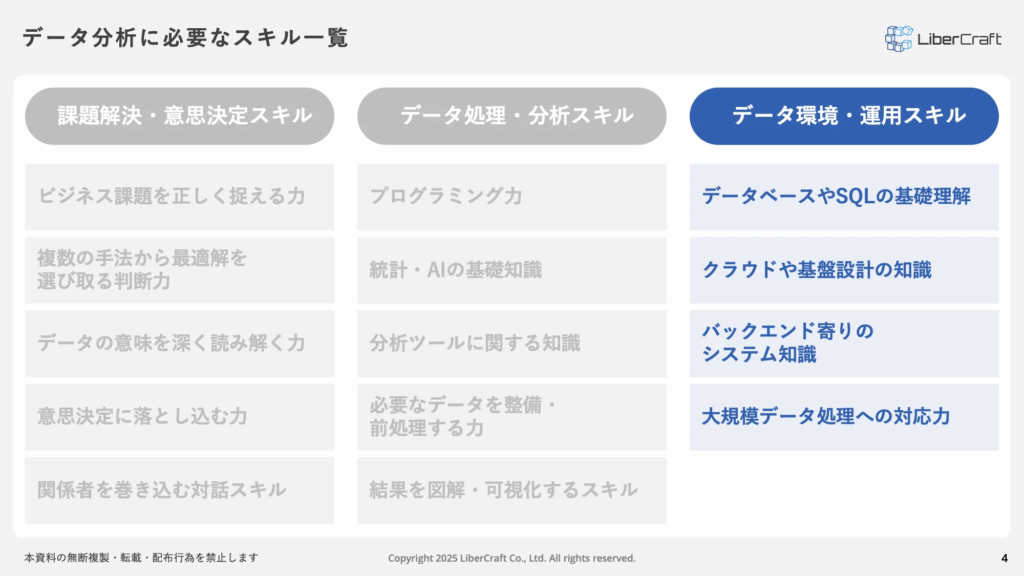 データ分析に必要なスキル一覧

LiberCraft

課題解決・意思決定スキル

ビジネス課題を正しく捉える力

複数の手法から最適解を選び取る判断力

データの意味を深く読み解く力

意思決定に落とし込む力

関係者を巻き込む対話スキル

データ処理・分析スキル

プログラミング力

統計・AIの基礎知識

分析ツールに関する知識

必要なデータを整備・前処理する力

結果を図解・可視化するスキル

データ環境・運用スキル

データベースやSQLの基礎理解

クラウドや基盤設計の知識

バックエンド寄りのシステム知識

大規模データ処理への対応力

本資料の無断複製・転載・配布行為を禁止します

Copyright 2025 LiberCraft Co., Ltd. All rights reserved.

4